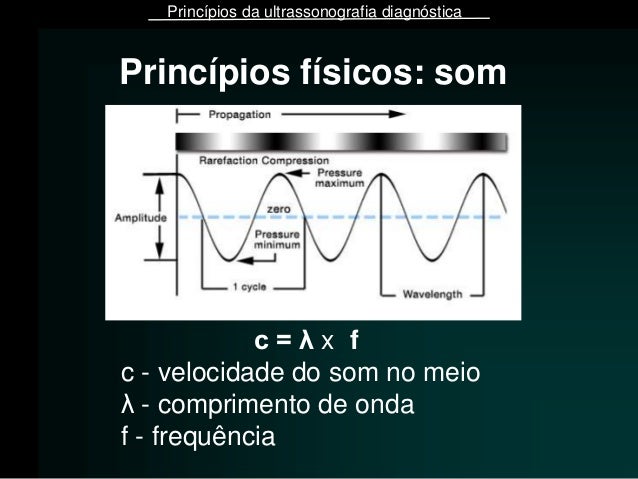 Princípios da ultrassonografia diagnóstica

Princípios físicos: som

Propagation

Rarefaction Compression

Pressure maximum

Amplitude

zero

Pressure minimum

1 cycle

Wavelength

$c = \lambda \times f$

c - velocidade do som no meio

λ - comprimento de onda

f - frequência